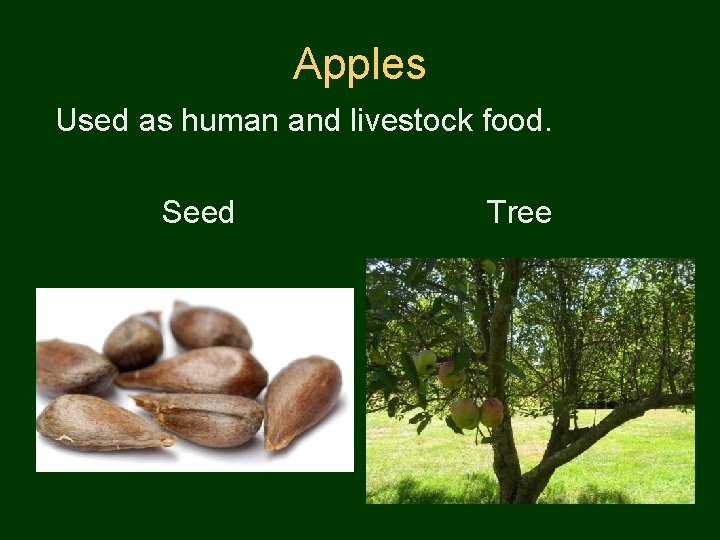 Apples

Used as human and livestock food.

Seed

Tree